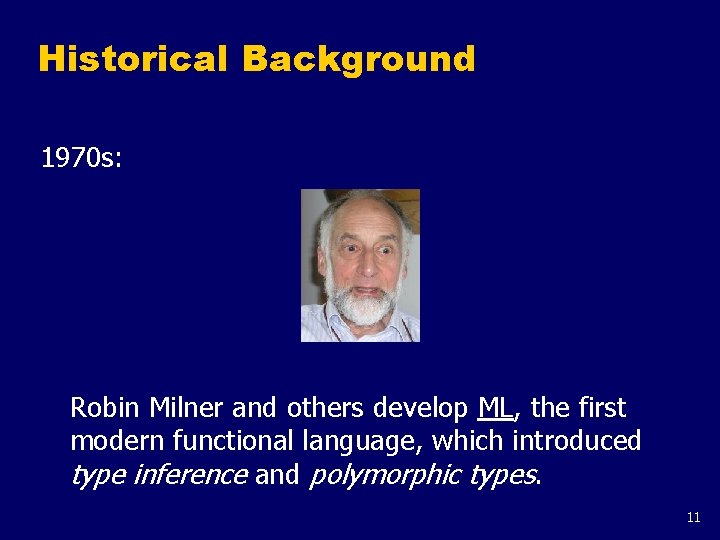 Historical Background

1970s:

Robin Milner and others develop ML, the first modern functional language, which introduced type inference and polymorphic types.

11